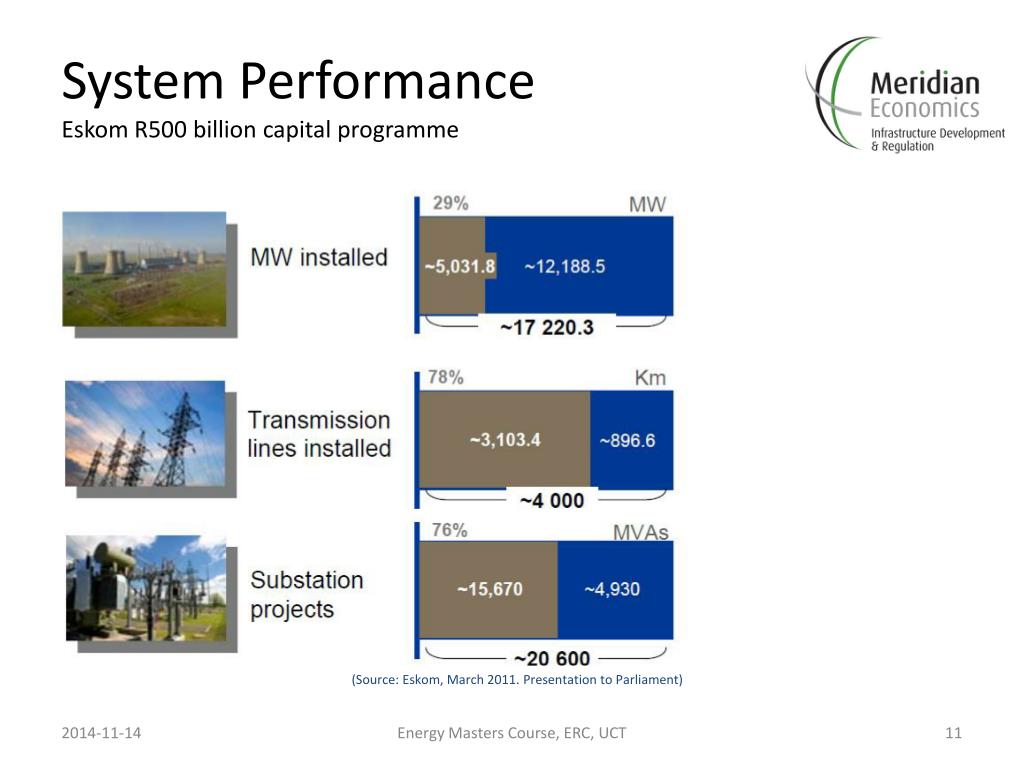 System Performance
Eskom R500 billion capital programme

Meridian Economics
Infrastructure Development & Regulation

MW installed

29%
MW
~5,031.8
~12,188.5
~17 220.3

Transmission lines installed

78%
Km
~3,103.4
~896.6
~4 000

Substation projects

76%
MVAs
~15,670
~4,930
~20 600

(Source: Eskom, March 2011. Presentation to Parliament)

2014-11-14
Energy Masters Course, ERC, UCT
11